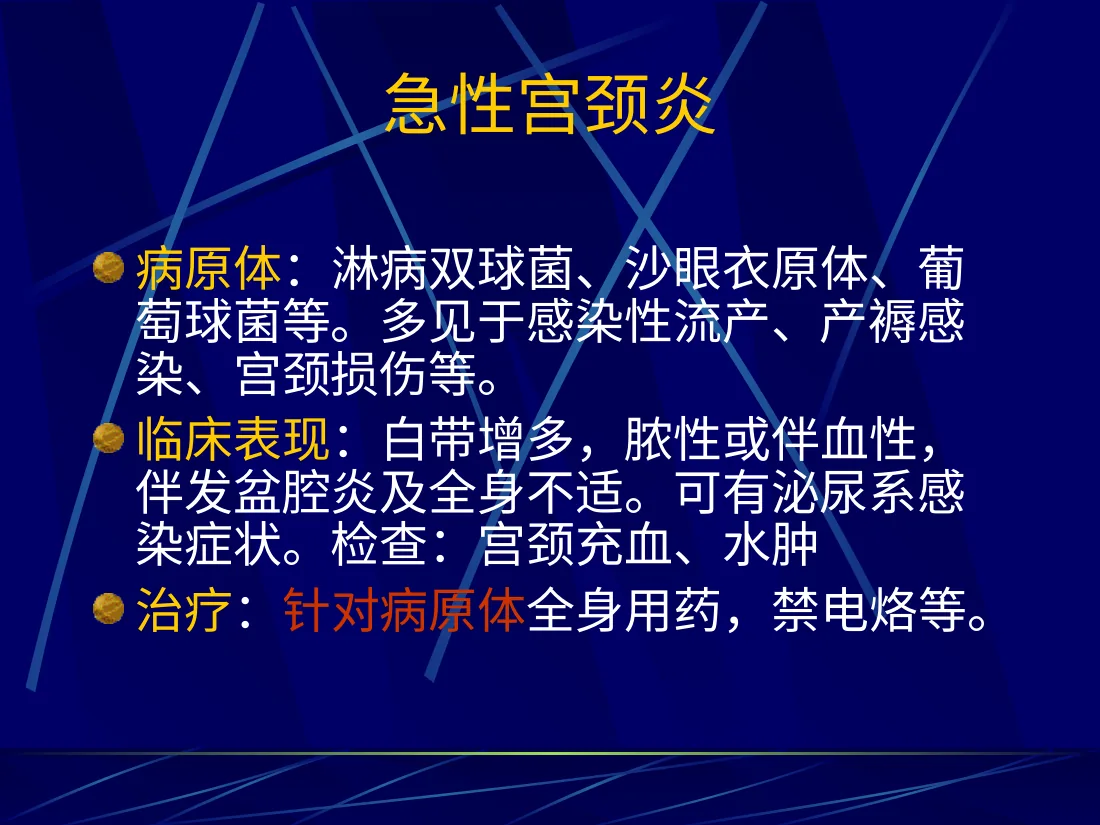 急性宫颈炎

病原体：淋病双球菌、沙眼衣原体、葡萄球菌等。多见于感染性流产、产褥感染、宫颈损伤等。

临床表现：白带增多，脓性或伴血性，伴发盆腔炎及全身不适。可有泌尿系感染症状。检查：宫颈充血、水肿

治疗：针对病原体全身用药，禁电烙等。